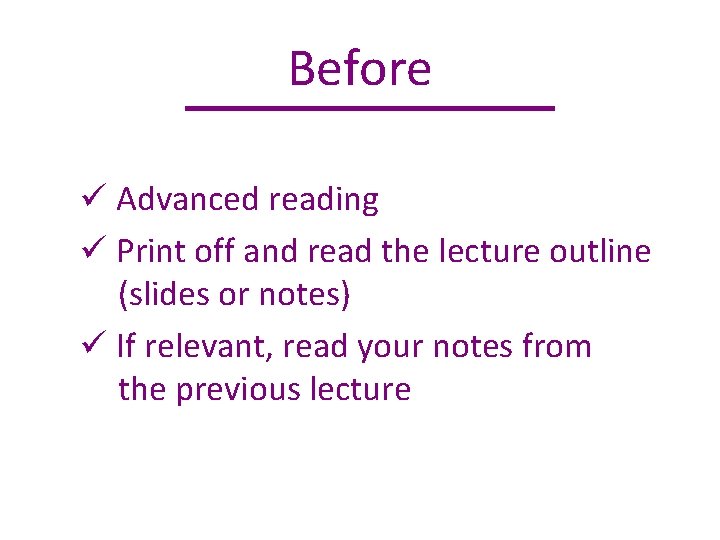 Before

✓ Advanced reading

✓ Print off and read the lecture outline (slides or notes)

✓ If relevant, read your notes from the previous lecture